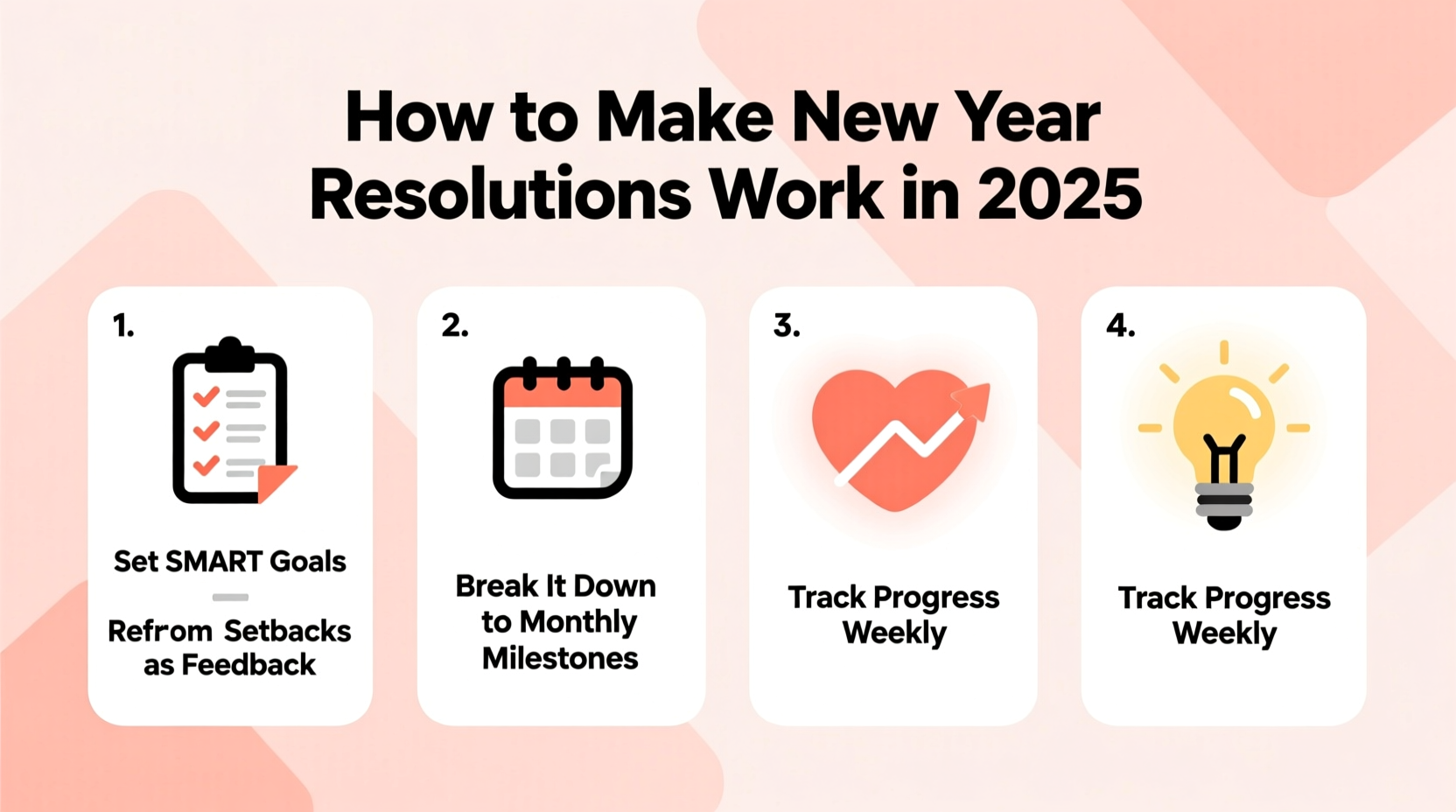 How to Make New Year Resolutions Work in 2025

1.

Set SMART Goals

Refrom Setbacks as Feedback

2.

Break It Down to Monthly Milestones

3.

Track Progress Weekly

4.

Track Progress Weekly